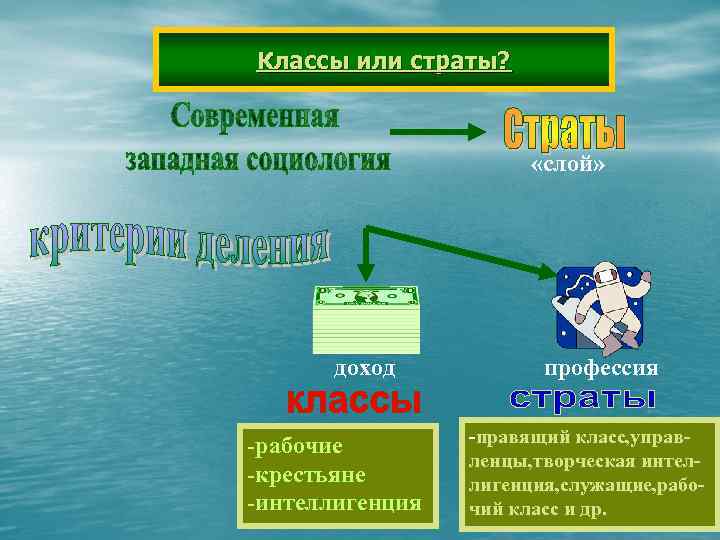 Классы или страты?

Современная западная социология

Страты
«слой»

критерии деления

доход
классы

профессия
страты

-рабочие
-крестьяне
-интеллигенция

-правящий класс,управленцы,творческая интеллигенция,служащие,рабочий класс и др.